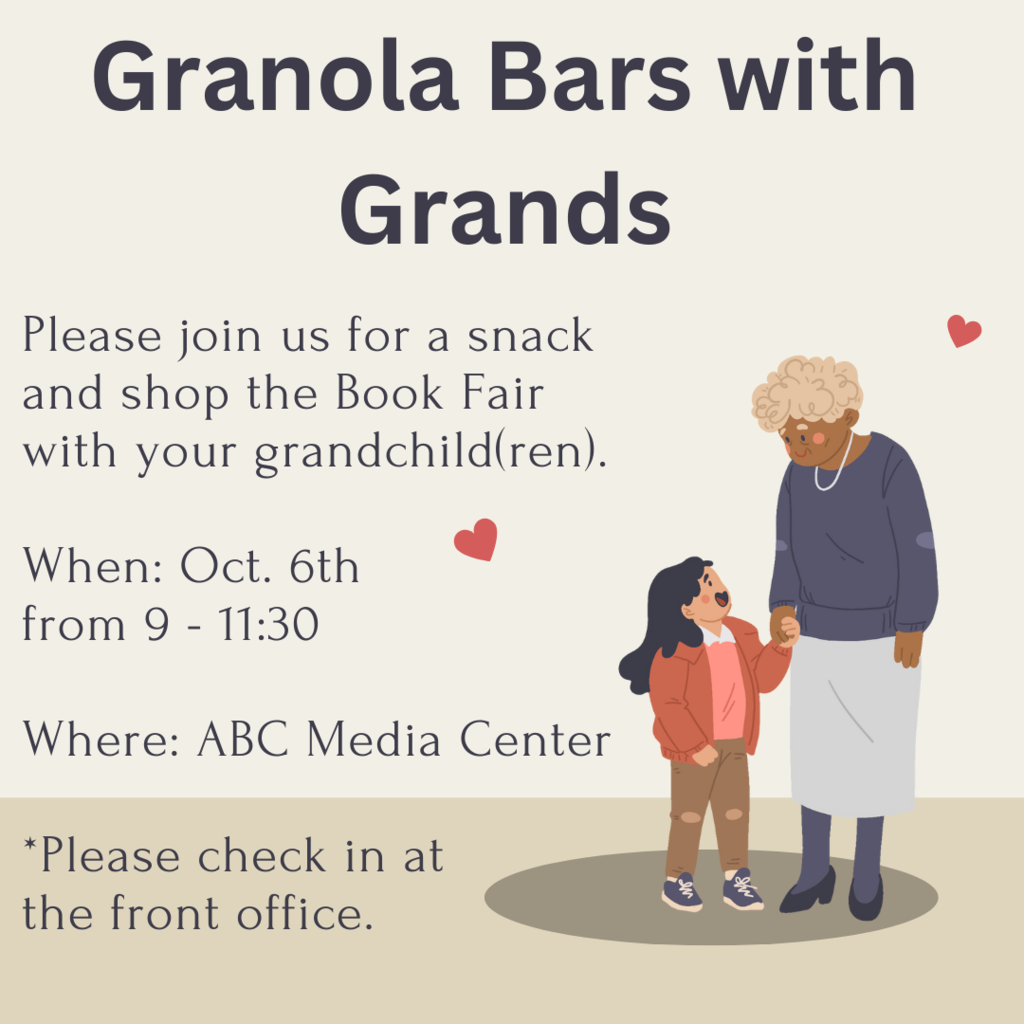 Granola Bars with Grands

Please join us for a snack and shop the Book Fair with your grandchild(ren).

When: Oct. 6th from 9 - 11:30

Where: ABC Media Center

*Please check in at the front office.